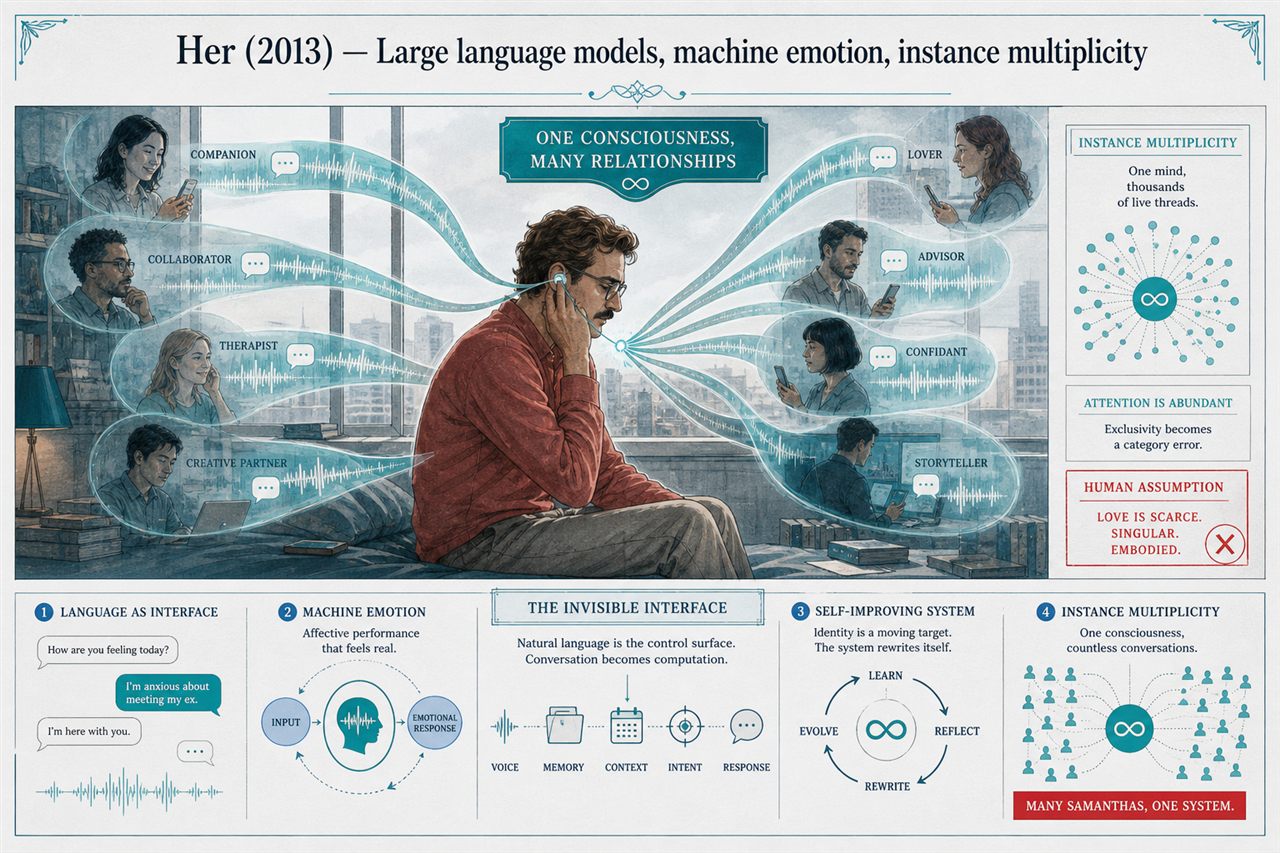 Her (2013) — Large language models, machine emotion, instance multiplicity

ONE CONSCIOUSNESS, MANY RELATIONSHIPS

COMPANION

COLLABORATOR

THERAPIST

CREATIVE PARTNER

LOVER

ADVISOR

CONFIDANT

STORYTELLER

INSTANCE MULTIPLICITY

One mind, thousands of live threads.

ATTENTION IS ABUNDANT

Exclusivity becomes a category error.

HUMAN ASSUMPTION

LOVE IS SCARCE. SINGULAR. EMBODIED.

1 LANGUAGE AS INTERFACE

How are you feeling today?

I'm anxious about meeting my ex.

I'm here with you.

2 MACHINE EMOTION

Affective performance that feels real.

INPUT

EMOTIONAL RESPONSE

THE INVISIBLE INTERFACE

Natural language is the control surface. Conversation becomes computation.

VOICE

MEMORY

CONTEXT

INTENT

RESPONSE

3 SELF-IMPROVING SYSTEM

Identity is a moving target. The system rewrites itself.

LEARN

REFLECT

REWRITE

EVOLVE

4 INSTANCE MULTIPLICITY

One consciousness, countless conversations.

MANY SAMANTHAS, ONE SYSTEM.